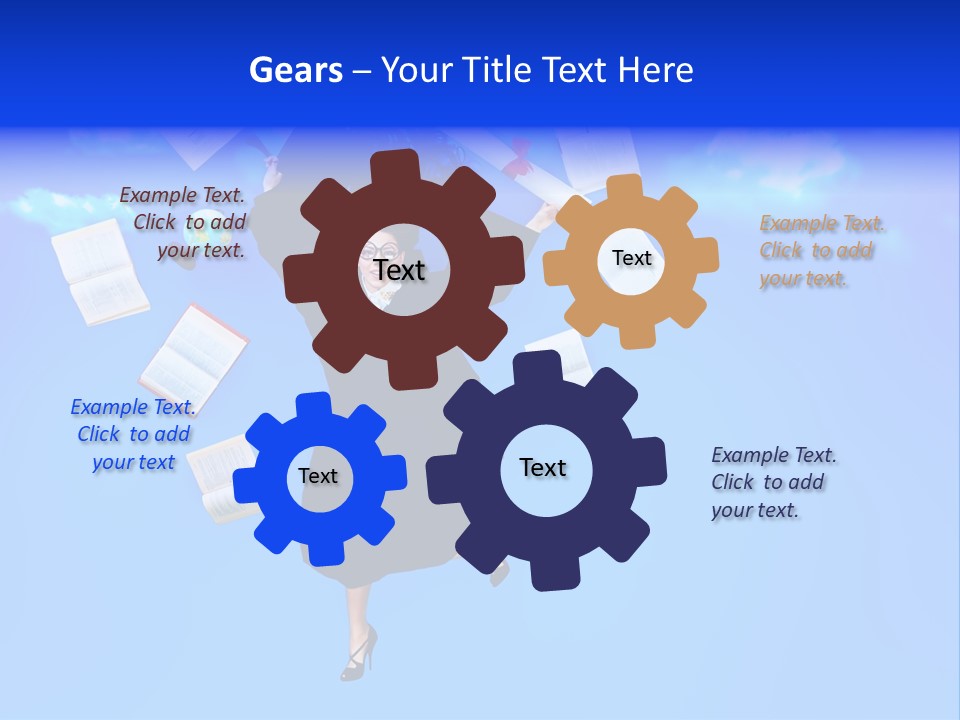 Gears – Your Title Text Here

Example Text. Click to add your text.

Text

Text

Example Text. Click to add your text.

Example Text. Click to add your text

Text

Text

Example Text. Click to add your text.